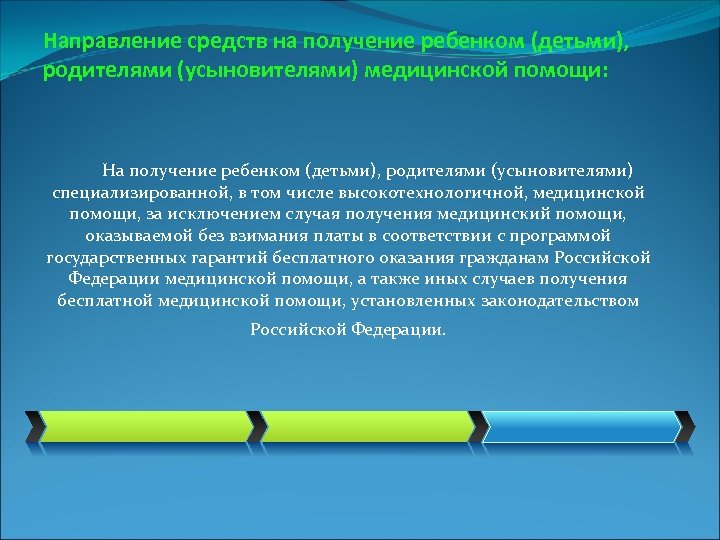 Направление средств на получение ребенком (детьми), родителями (усыновителями) медицинской помощи:

На получение ребенком (детьми), родителями (усыновителями) специализированной, в том числе высокотехнологичной, медицинской помощи, за исключением случая получения медицинский помощи, оказываемой без взимания платы в соответствии с программой государственных гарантий бесплатного оказания гражданам Российской Федерации медицинской помощи, а также иных случаев получения бесплатной медицинской помощи, установленных законодательством Российской Федерации.